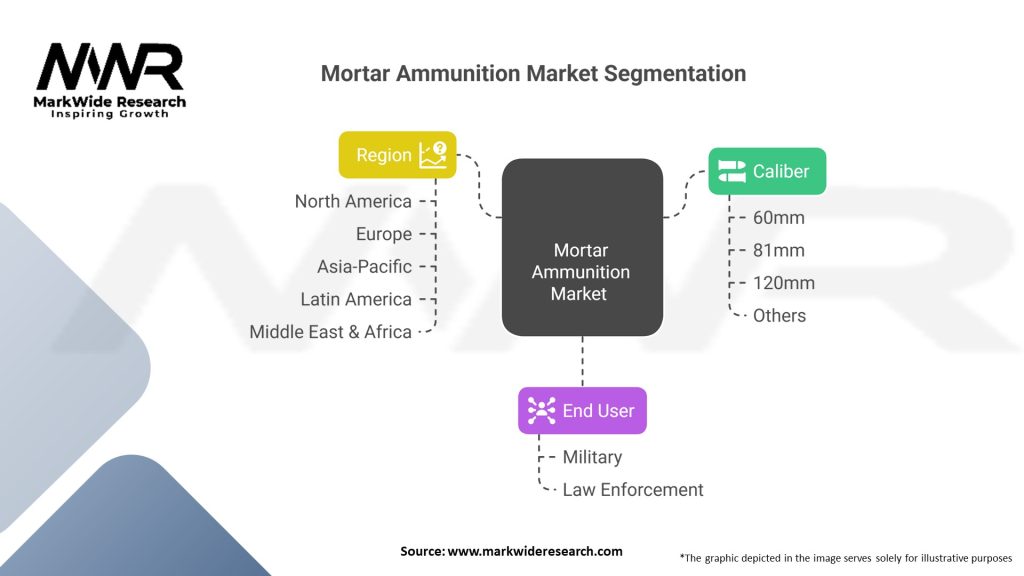 MWR
MarkWide Research
Inspiring Growth

Mortar Ammunition Market Segmentation

Region
North America
Europe
Asia-Pacific
Latin America
Middle East & Africa

Mortar Ammunition Market

Caliber
60mm
81mm
120mm
Others

End User
Military
Law Enforcement

Source: www.markwideresearch.com

*The graphic depicted in the image serves solely for illustrative purposes